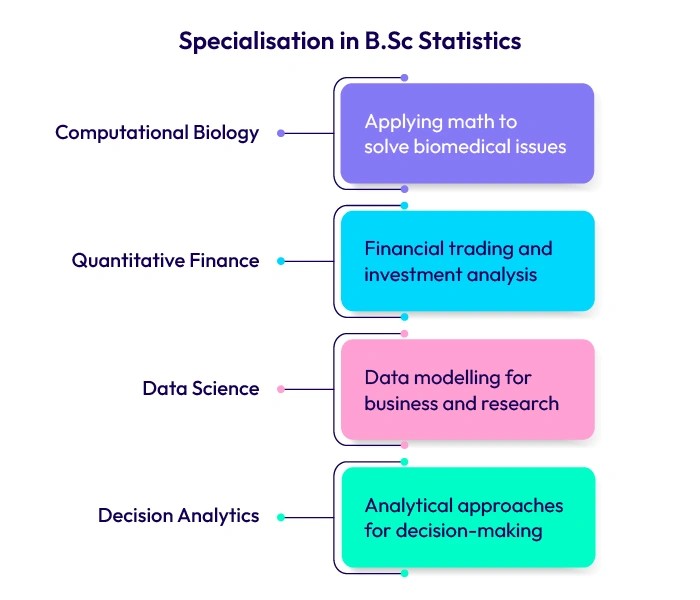 Specialisation in B.Sc Statistics

Computational Biology

Applying math to solve biomedical issues

Quantitative Finance

Financial trading and investment analysis

Data Science

Data modelling for business and research

Decision Analytics

Analytical approaches for decision-making